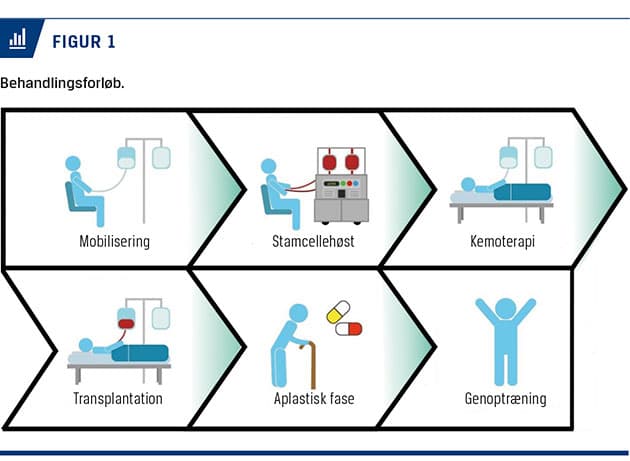 FIGUR 1

Behandlingsforløb.

Mobilisering

Stamcellehøst

Kemoterapi

Transplantation

Aplastisk fase

Genoptræning